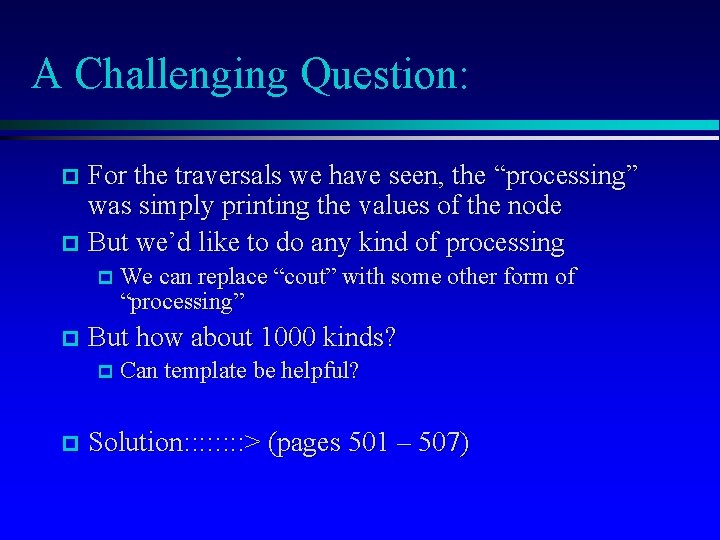 A Challenging Question:

For the traversals we have seen, the “processing” was simply printing the values of the node

But we’d like to do any kind of processing

We can replace “cout” with some other form of “processing”

But how about 1000 kinds?

Can template be helpful?

Solution::::::::> (pages 501 – 507)